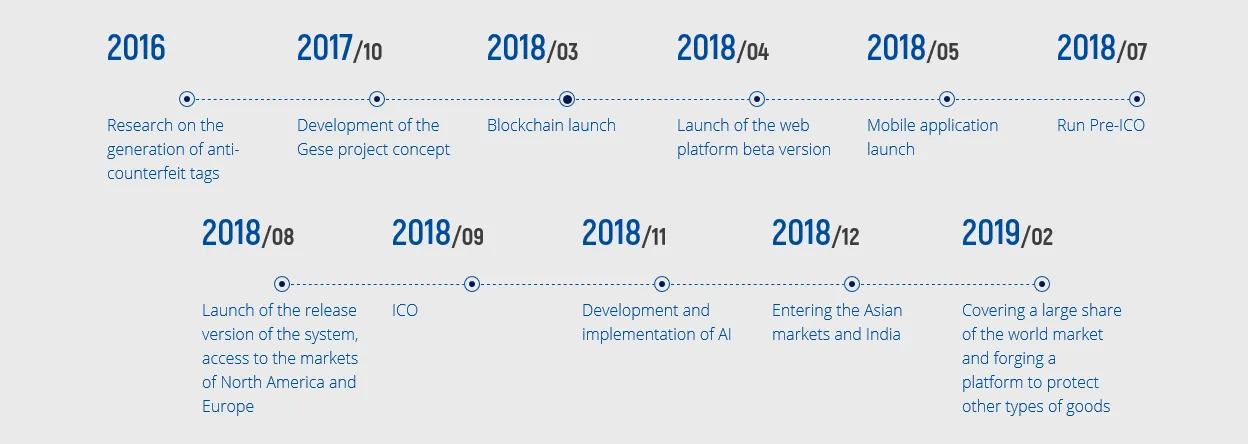 2016

Research on the generation of anti-counterfeit tags

2017/10

Development of the Gese project concept

2018/03

Blockchain launch

2018/04

Launch of the web platform beta version

2018/05

Mobile application launch

2018/07

Run Pre-ICO

2018/08

Launch of the release version of the system, access to the markets of North America and Europe

2018/09

ICO

2018/11

Development and implementation of AI

2018/12

Entering the Asian markets and India

2019/02

Covering a large share of the world market and forging a platform to protect other types of goods